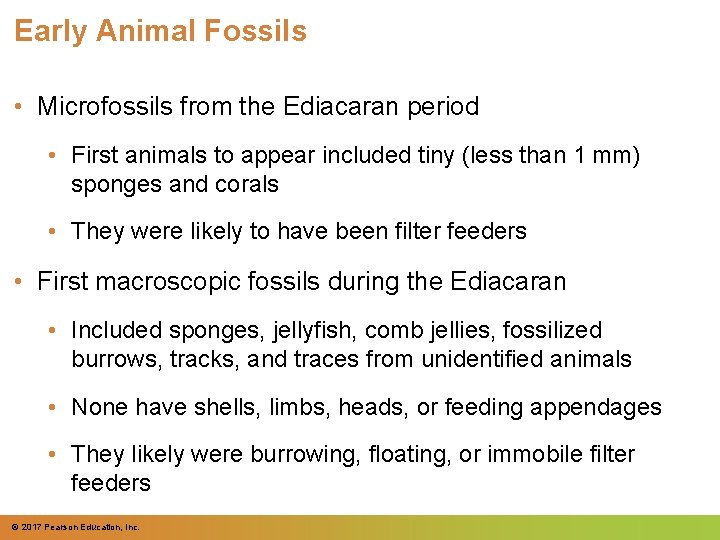 Early Animal Fossils

• Microfossils from the Ediacaran period

• First animals to appear included tiny (less than 1 mm) sponges and corals

• They were likely to have been filter feeders

• First macroscopic fossils during the Ediacaran

• Included sponges, jellyfish, comb jellies, fossilized burrows, tracks, and traces from unidentified animals

• None have shells, limbs, heads, or feeding appendages

• They likely were burrowing, floating, or immobile filter feeders

© 2017 Pearson Education, Inc.